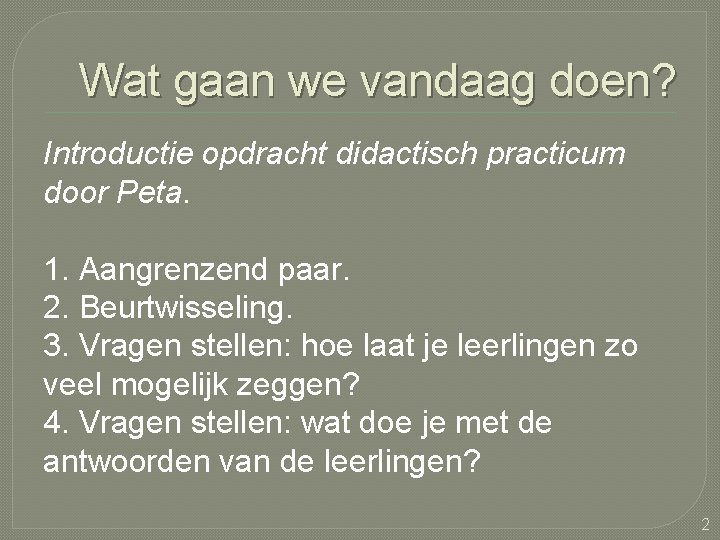 Wat gaan we vandaag doen?

Introductie opdracht didactisch practicum door Peta.

1. Aangrenzend paar.
2. Beurtwisseling.
3. Vragen stellen: hoe laat je leerlingen zo veel mogelijk zeggen?
4. Vragen stellen: wat doe je met de antwoorden van de leerlingen?

2